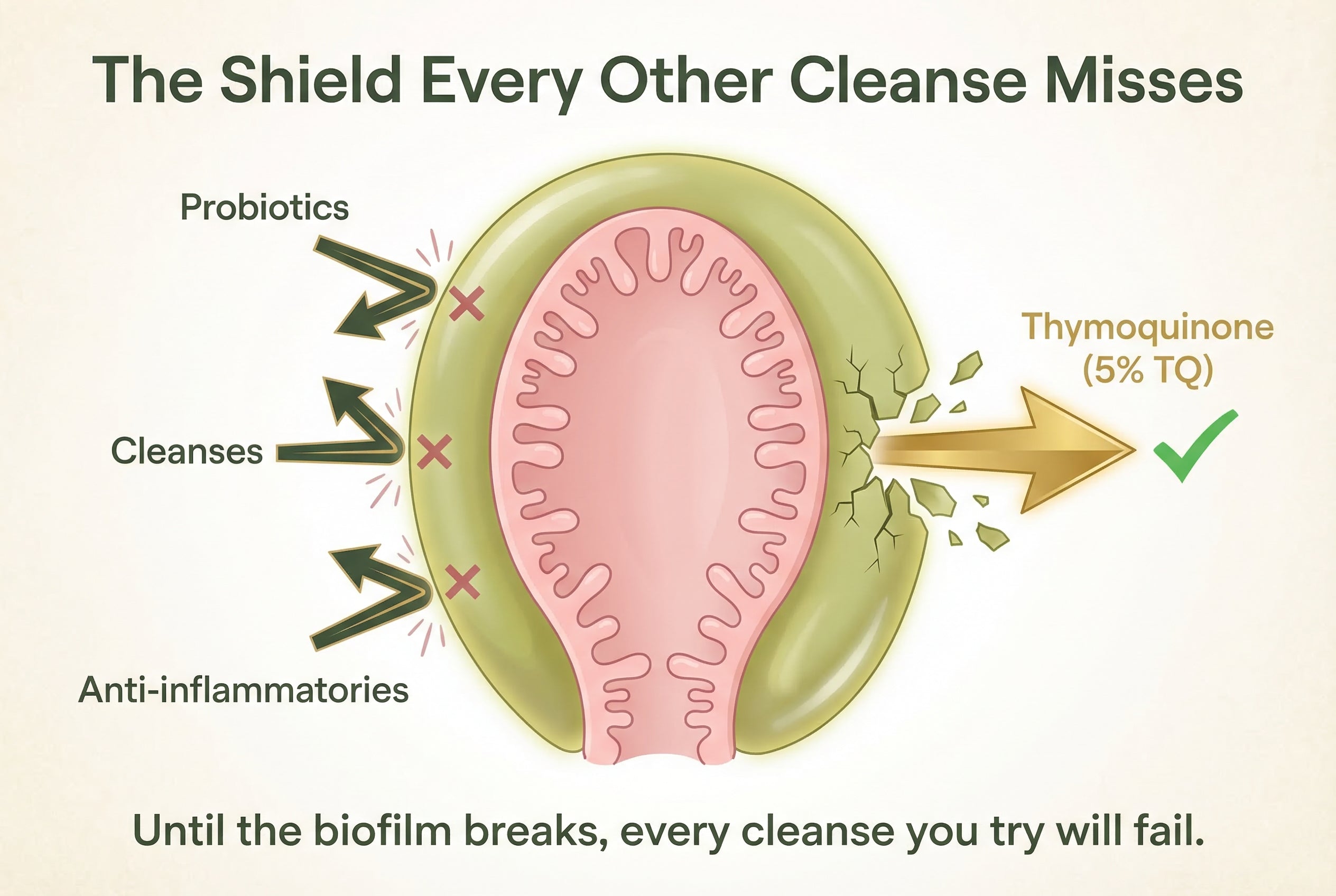 The Shield Every Other Cleanse Misses

Probiotics

Cleanses

Anti-inflammatories

Thymoquinone (5% TQ)

Until the biofilm breaks, every cleanse you try will fail.